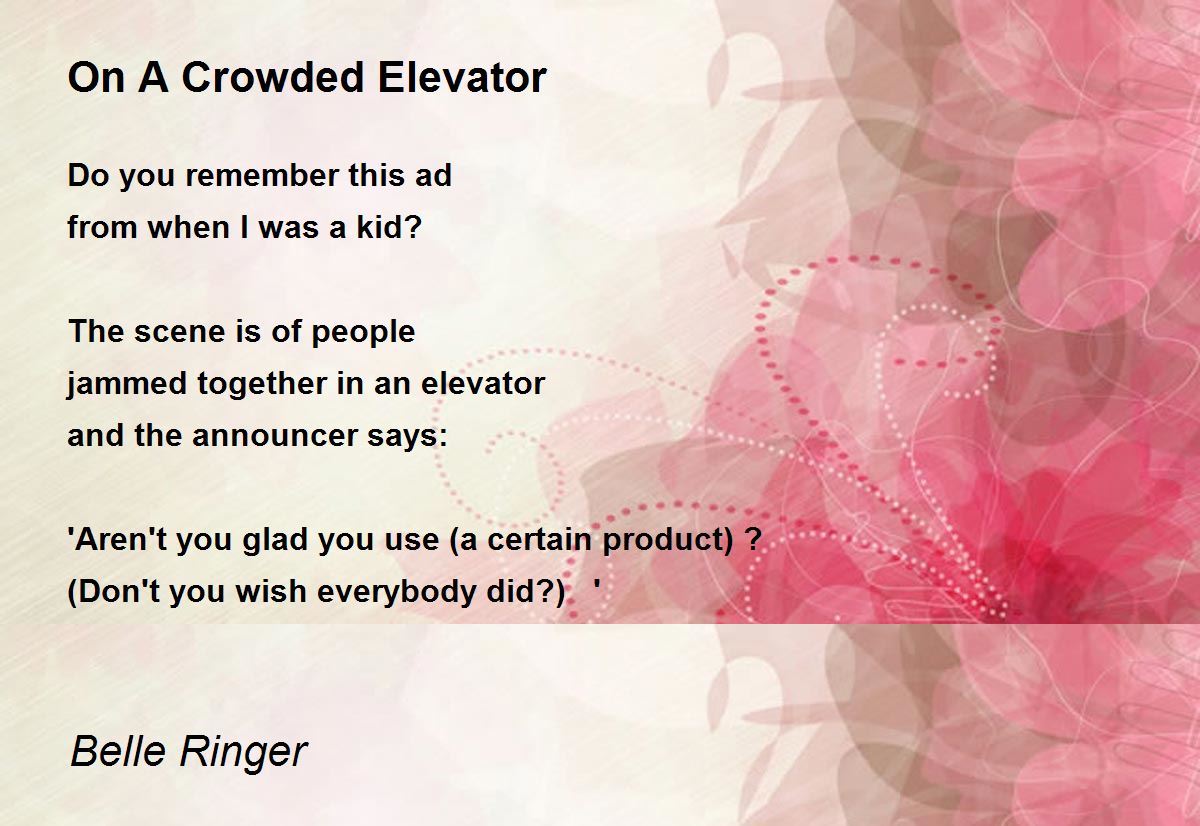 On A Crowded Elevator

Do you remember this ad
from when I was a kid?

The scene is of people
jammed together in an elevator
and the announcer says:

'Aren't you glad you use (a certain product) ?
(Don't you wish everybody did?) '

Belle Ringer